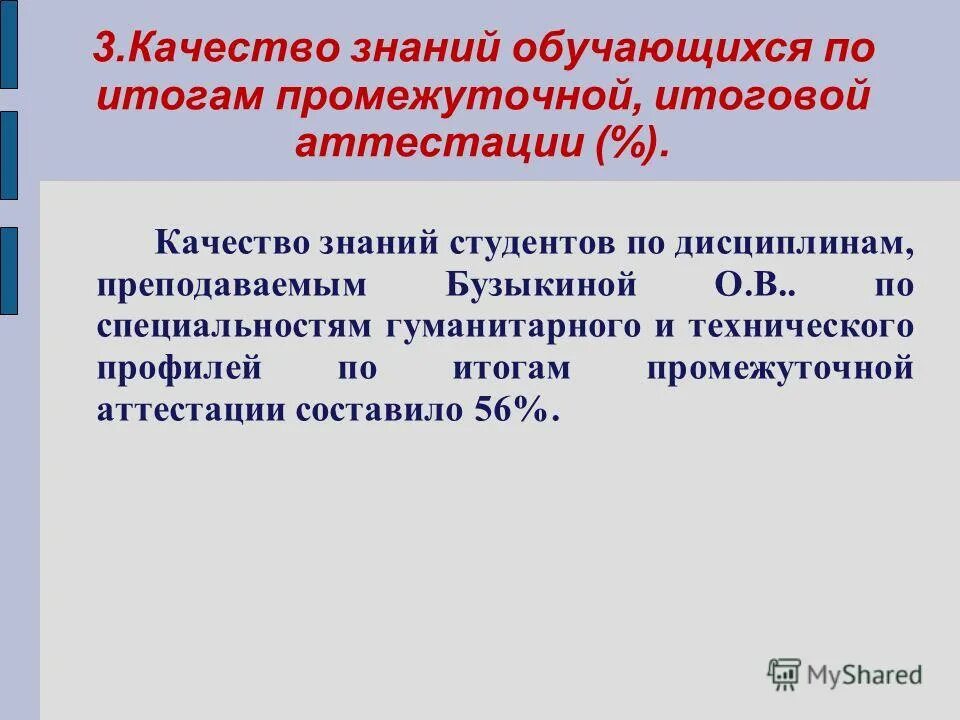 3.Качество знаний обучающихся по итогам промежуточной, итоговой аттестации (%).

Качество знаний студентов по дисциплинам, преподаваемым Бузыкиной О.В.. по специальностям гуманитарного и технического профилей по итогам промежуточной аттестации составило 56%.

MyShared